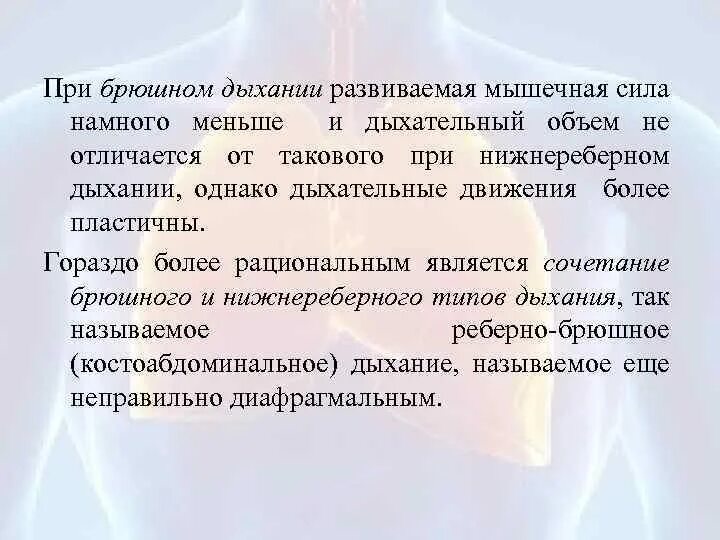 При брюшном дыхании развиваемая мышечная сила намного меньше и дыхательный объем не отличается от такового при нижнереберном дыхании, однако дыхательные движения более пластичны.

Гораздо более рациональным является сочетание брюшного и нижнереберного типов дыхания, так называемое реберно-брюшное (костоабдоминальное) дыхание, называемое еще неправильно диафрагмальным.